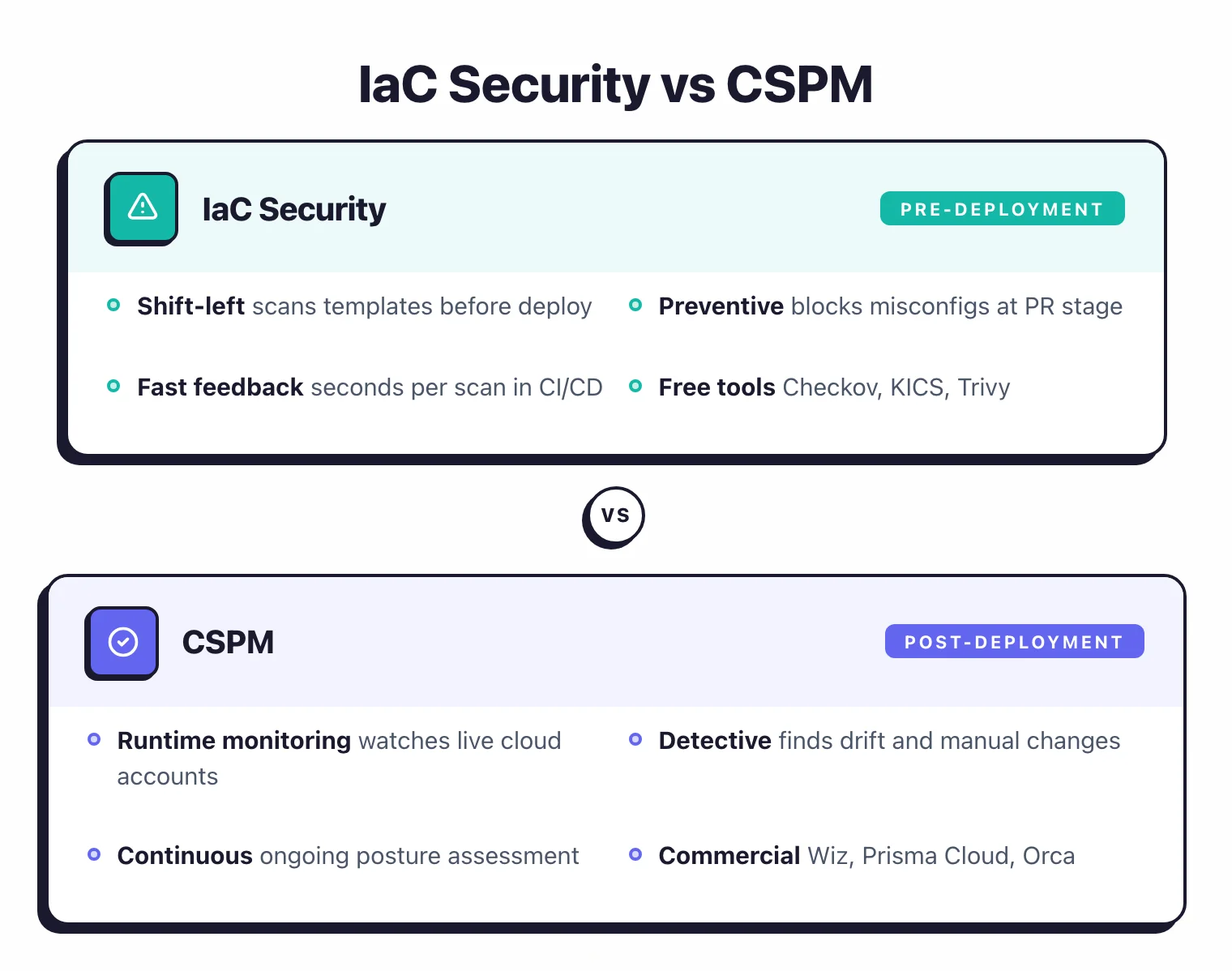 IaC Security vs CSPM

IaC Security

PRE-DEPLOYMENT

Shift-left scans templates before deploy

Preventive blocks misconfigs at PR stage

Fast feedback seconds per scan in CI/CD

Free tools Checkov, KICS, Trivy

VS

CSPM

POST-DEPLOYMENT

Runtime monitoring watches live cloud accounts

Detective finds drift and manual changes

Continuous ongoing posture assessment

Commercial Wiz, Prisma Cloud, Orca